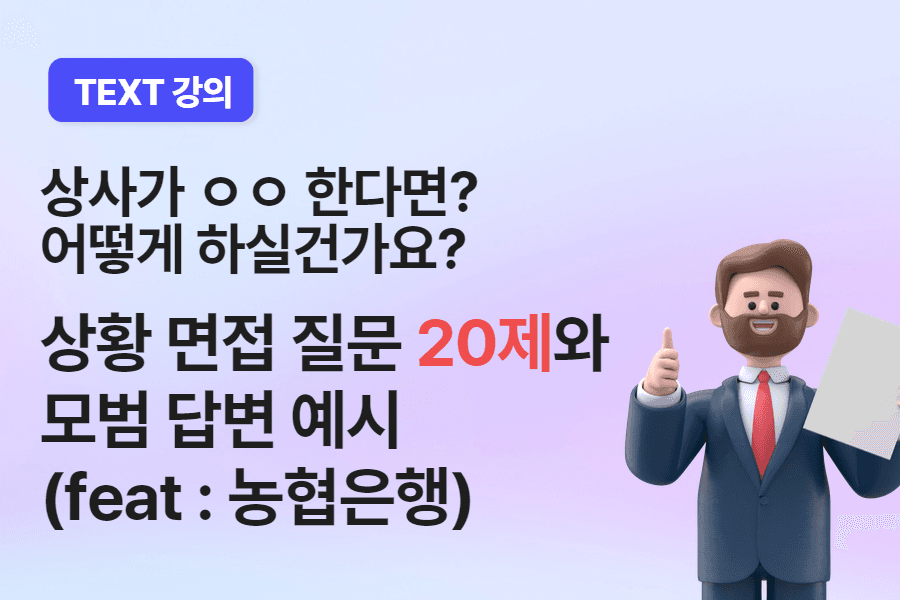 TEXT 강의

상사가 ㅇㅇ 한다면?
어떻게 하실건가요?

상황 면접 질문 20제와
모범 답변 예시
(feat : 농협은행)